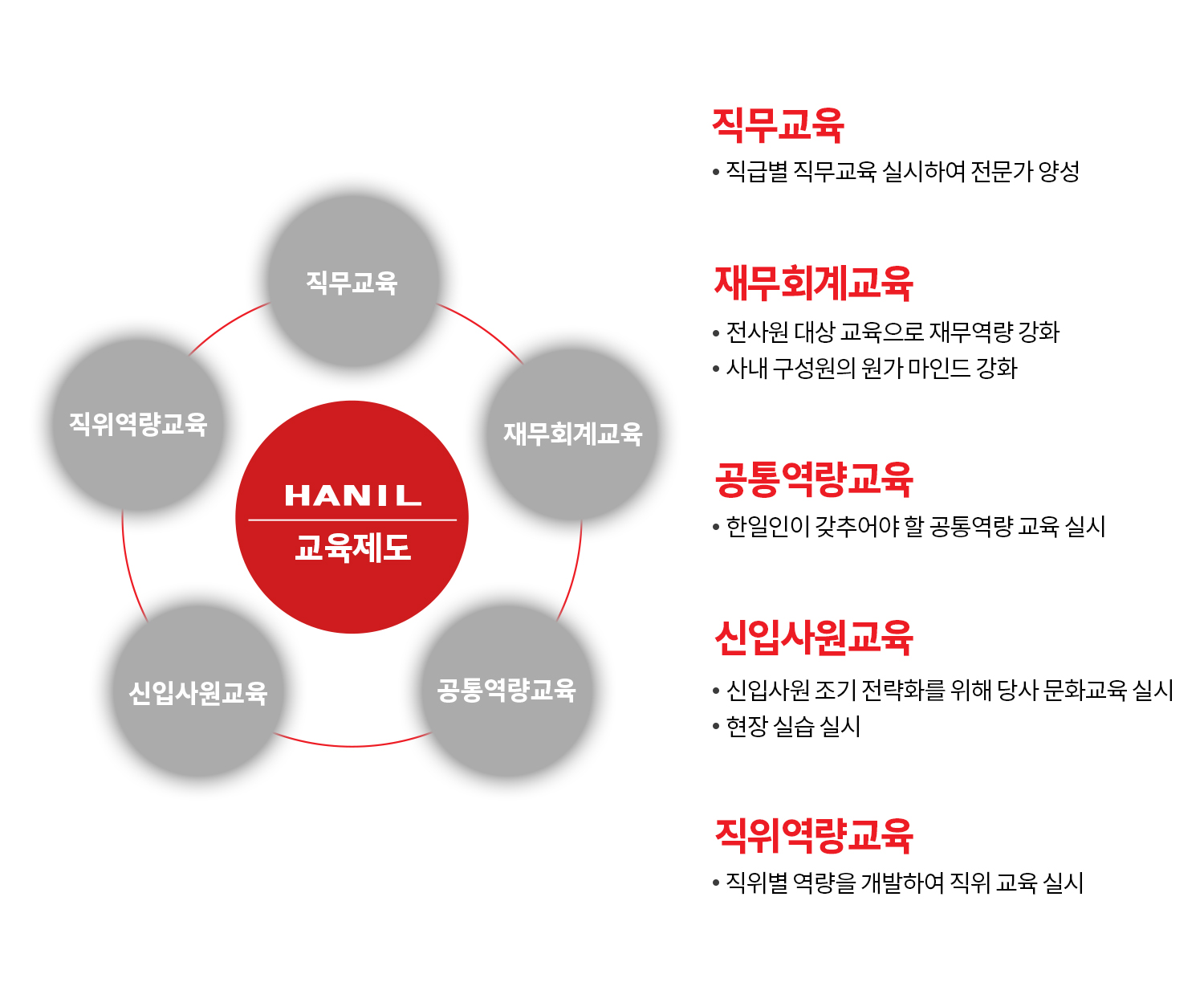 직무교육

직위역량교육

재무회계교육

HANIL
교육제도

신입사원교육

공통역량교육

직무교육
• 직급별 직무교육 실시하여 전문가 양성

재무회계교육
• 전사원 대상 교육으로 재무역량 강화
• 사내 구성원의 원가 마인드 강화

공통역량교육
• 한일인이 갖추어야 할 공통역량 교육 실시

신입사원교육
• 신입사원 조기 전략화를 위해 당사 문화교육 실시
• 현장 실습 실시

직위역량교육
• 직위별 역량을 개발하여 직위 교육 실시